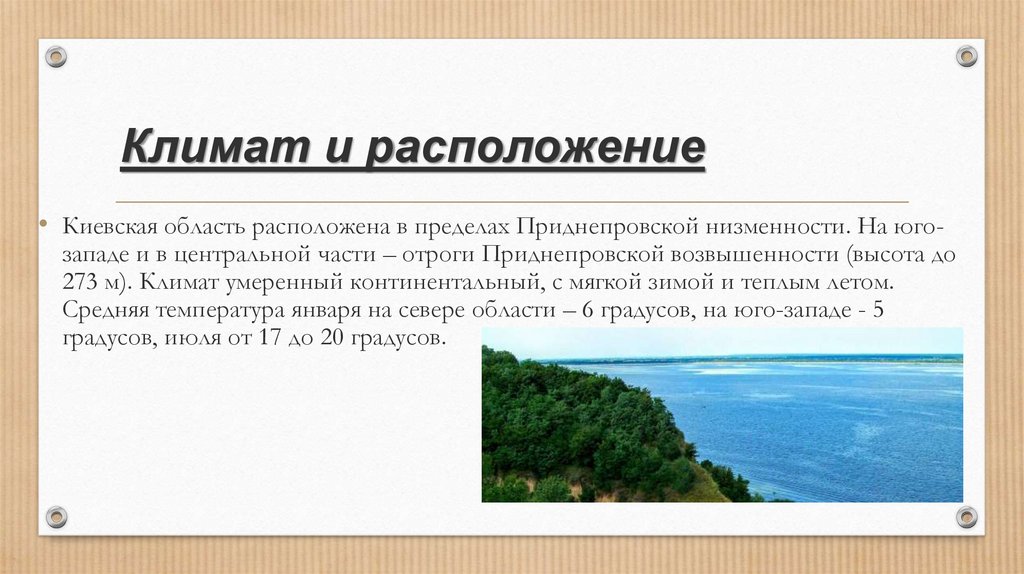 Климат и расположение

• Киевская область расположена в пределах Приднепровской низменности. На юго-западе и в центральной части – отроги Приднепровской возвышенности (высота до 273 м). Климат умеренный континентальный, с мягкой зимой и теплым летом. Средняя температура января на севере области – 6 градусов, на юго-западе - 5 градусов, июля от 17 до 20 градусов.